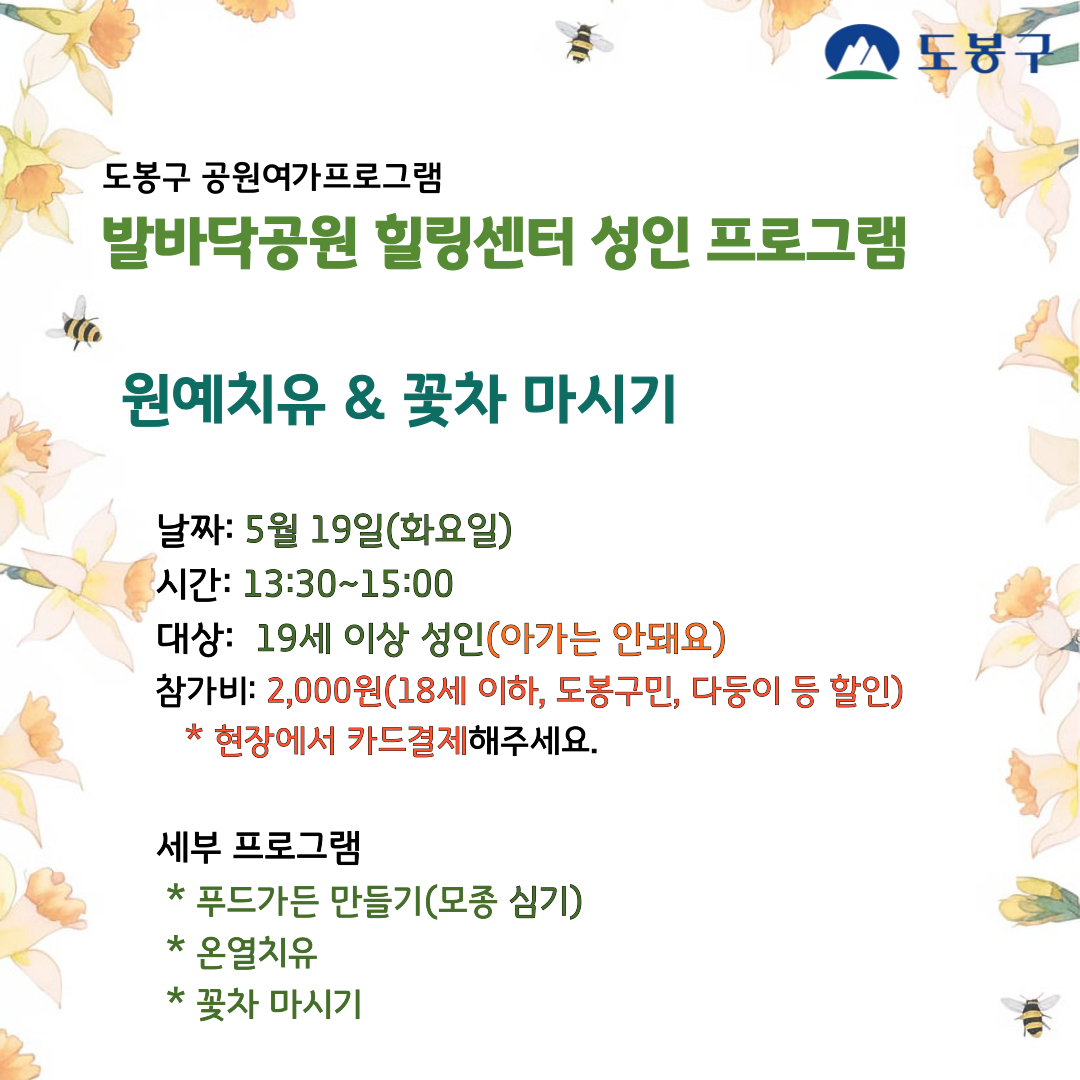 도봉구

도봉구 공원여가프로그램

발바닥공원 힐링센터 성인 프로그램

원예치유 & 꽃차 마시기

날짜: 5월 19일(화요일)
시간: 13:30~15:00
대상: 19세 이상 성인(아가는 안돼요)
참가비: 2,000원(18세 이하, 도봉구민, 다둥이 등 할인)
* 현장에서 카드결제해주세요.

세부 프로그램
* 푸드가든 만들기(모종 심기)
* 온열치유
* 꽃차 마시기